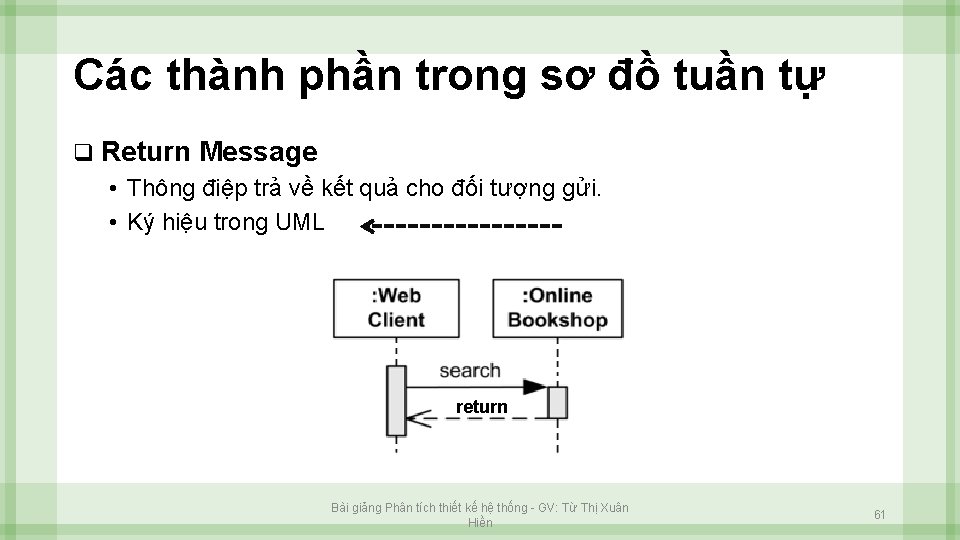 Các thành phần trong sơ đồ tuần tự

❑ Return Message

• Thông điệp trả về kết quả cho đối tượng gửi.
• Ký hiệu trong UML

:Web Client

:Online Bookshop

search

return

Bài giảng Phân tích thiết kế hệ thống - GV: Từ Thị Xuân Hiền

61